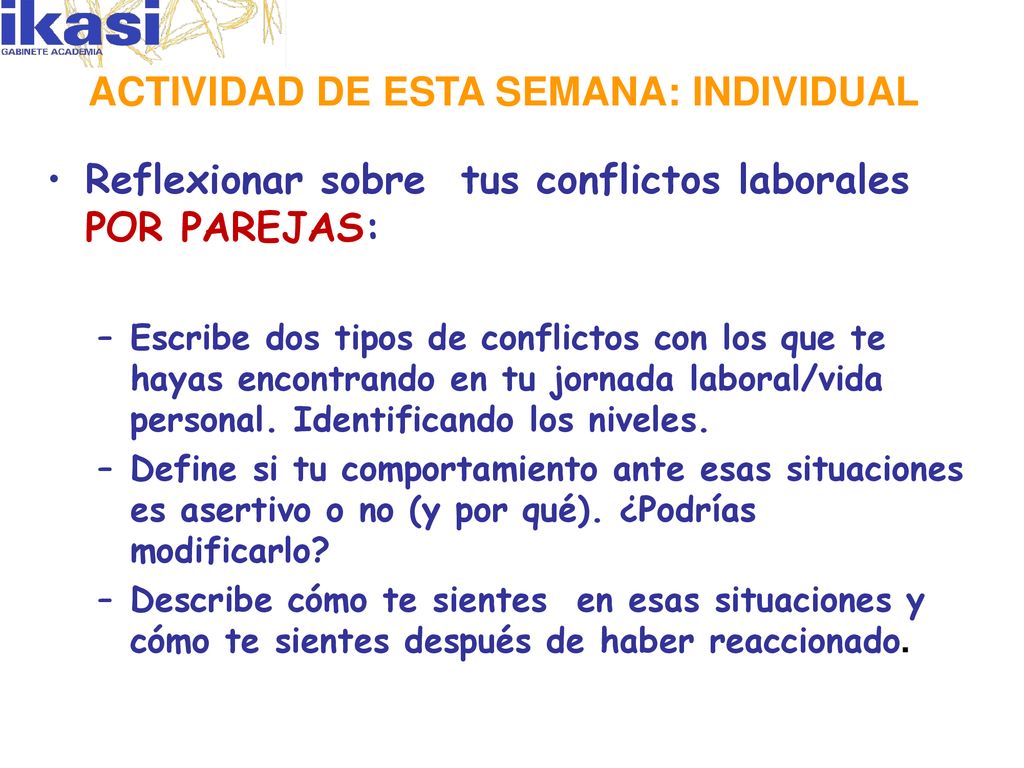 ikasi
GABINETE ACADEMIA

ACTIVIDAD DE ESTA SEMANA: INDIVIDUAL

• Reflexionar sobre tus conflictos laborales POR PAREJAS:

– Escribe dos tipos de conflictos con los que te hayas encontrando en tu jornada laboral/vida personal. Identificando los niveles.
– Define si tu comportamiento ante esas situaciones es asertivo o no (y por qué). ¿Podrías modificarlo?
– Describe cómo te sientes en esas situaciones y cómo te sientes después de haber reaccionado.